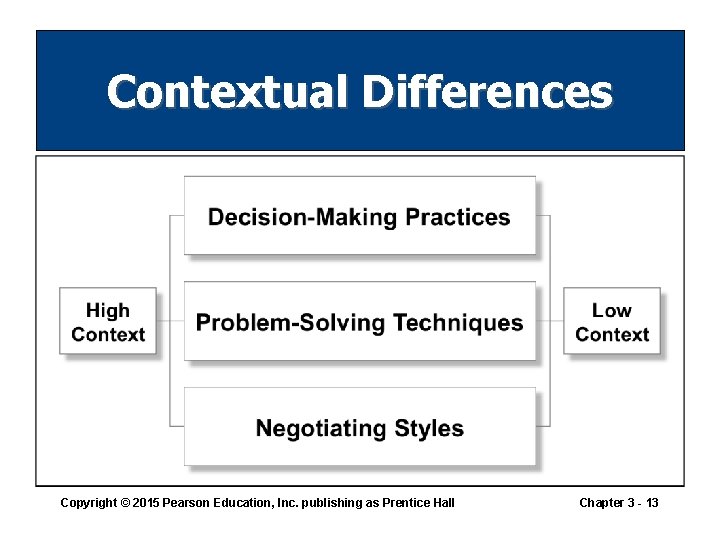 Contextual Differences

High Context

Decision-Making Practices

Problem-Solving Techniques

Negotiating Styles

Low Context

Copyright © 2015 Pearson Education, Inc. publishing as Prentice Hall

Chapter 3 - 13